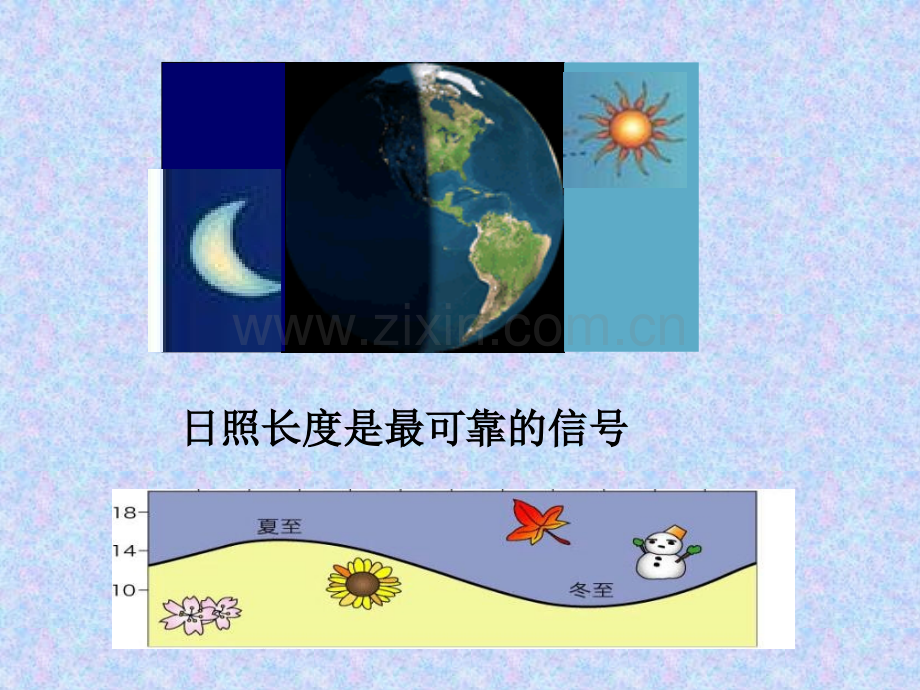 日照长度是最可靠的信号

18
14
10
夏至
冬至

www.zixin.com.cn